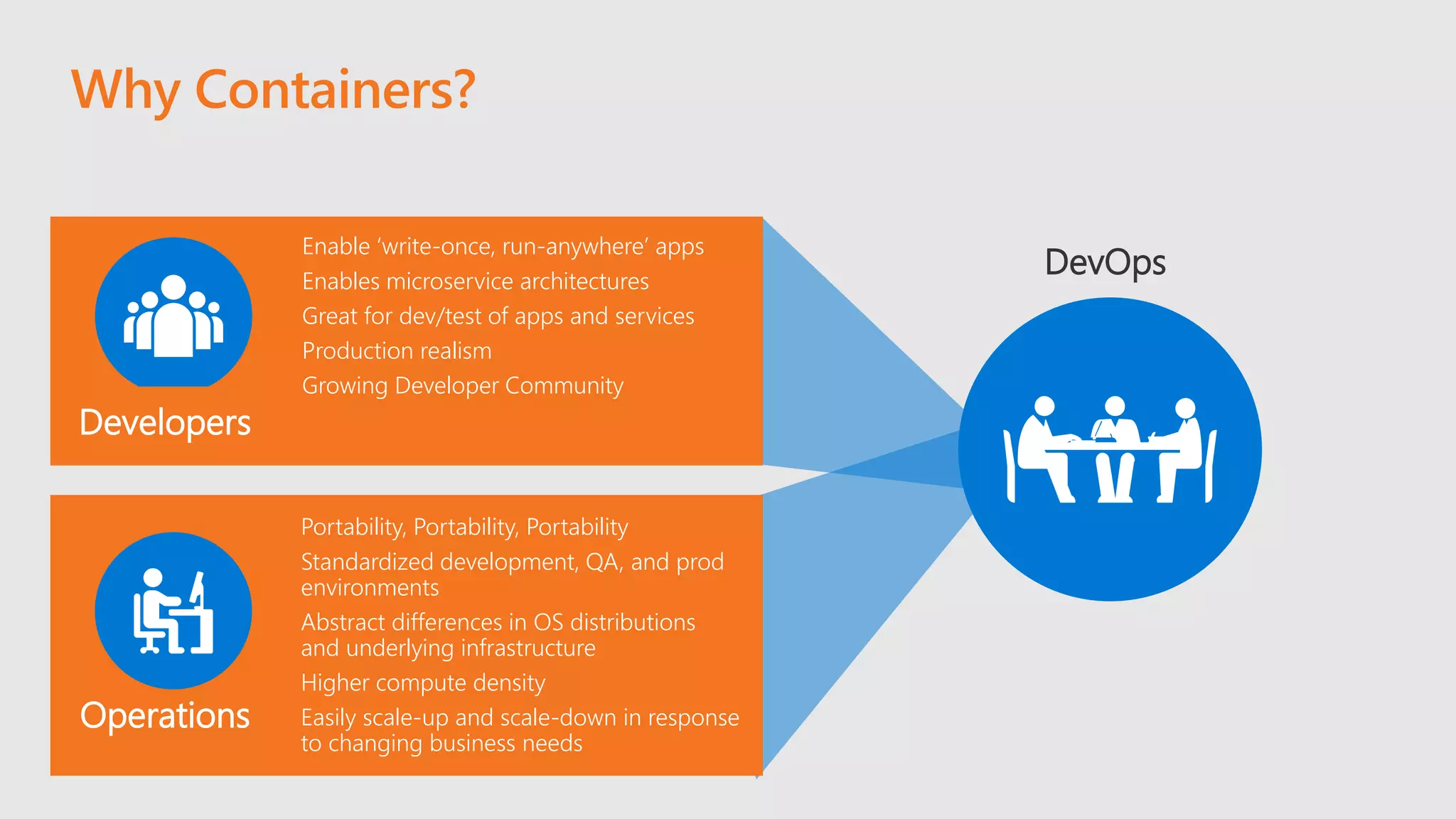 Why Containers?

Developers

Enable ‘write-once, run-anywhere’ apps
Enables microservice architectures
Great for dev/test of apps and services
Production realism
Growing Developer Community

Operations

Portability, Portability, Portability
Standardized development, QA, and prod environments
Abstract differences in OS distributions and underlying infrastructure
Higher compute density
Easily scale-up and scale-down in response to changing business needs

DevOps